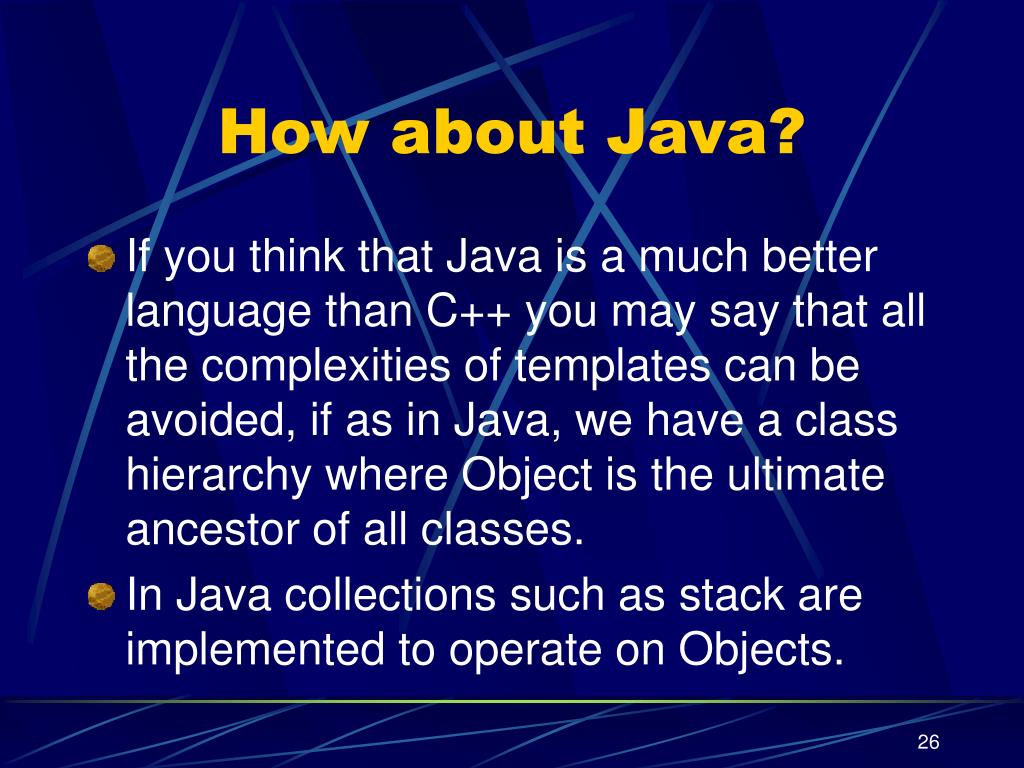 How about Java?

If you think that Java is a much better language than C++ you may say that all the complexities of templates can be avoided, if as in Java, we have a class hierarchy where Object is the ultimate ancestor of all classes.

In Java collections such as stack are implemented to operate on Objects.

26